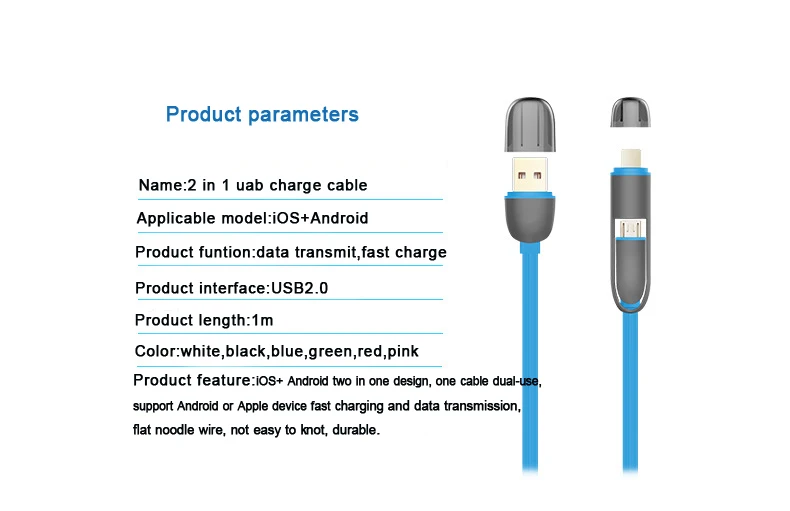 Product parameters

Name:2 in 1 uab charge cable

Applicable model:iOS+Android

Product funtion:data transmit,fast charge

Product interface:USB2.0

Product length:1m

Color:white,black,blue,green,red,pink

Product feature:iOS+ Android two in one design, one cable dual-use, support Android or Apple device fast charging and data transmission, flat noodle wire, not easy to knot, durable.